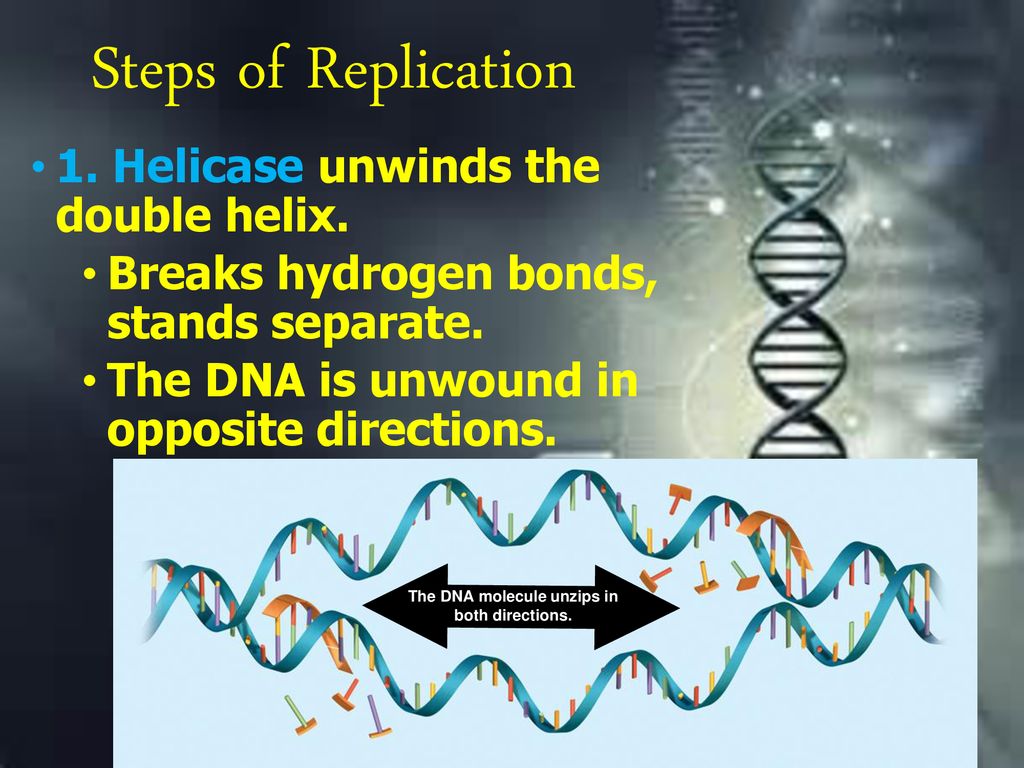 Steps of Replication

• 1. Helicase unwinds the double helix.
  • Breaks hydrogen bonds, stands separate.
  • The DNA is unwound in opposite directions.

The DNA molecule unzips in both directions.